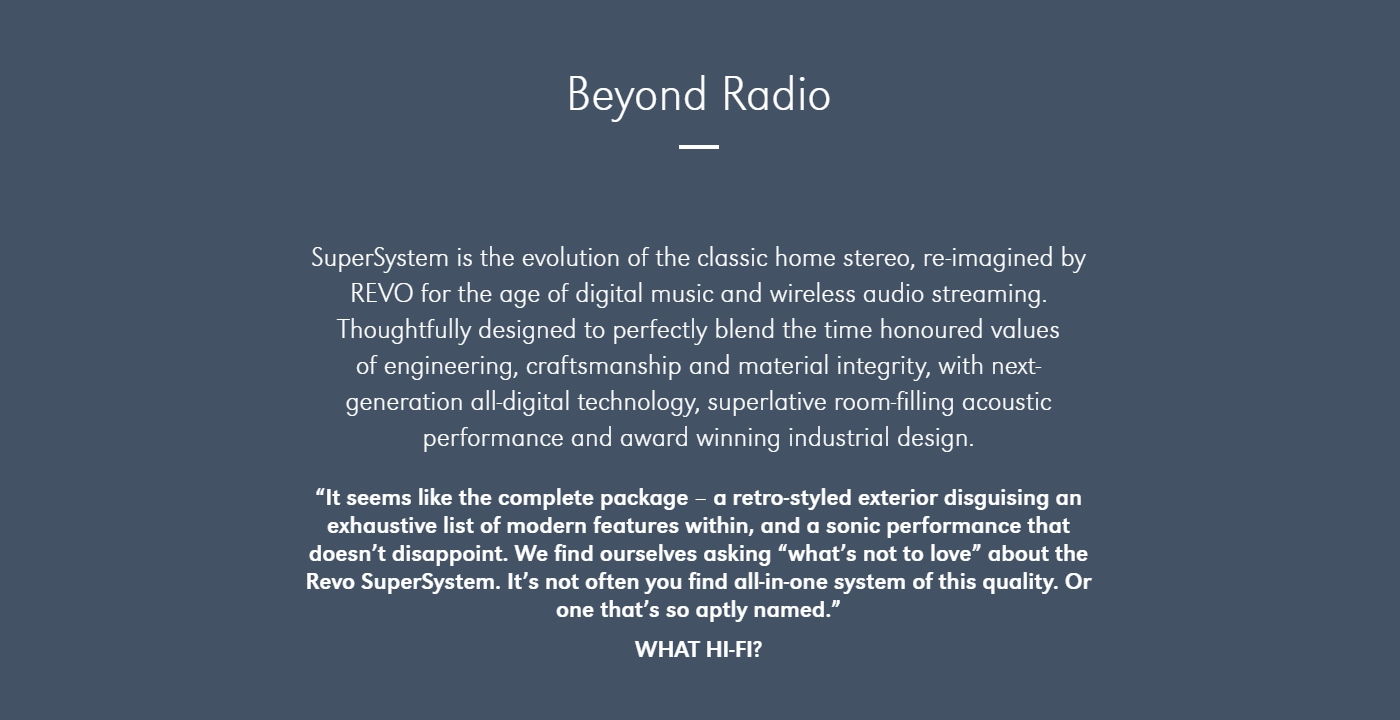 Beyond Radio

SuperSystem is the evolution of the classic home stereo, re-imagined by REVO for the age of digital music and wireless audio streaming. Thoughtfully designed to perfectly blend the time honoured values of engineering, craftsmanship and material integrity, with next-generation all-digital technology, superlative room-filling acoustic performance and award winning industrial design.

“It seems like the complete package – a retro-styled exterior disguising an exhaustive list of modern features within, and a sonic performance that doesn’t disappoint. We find ourselves asking “what’s not to love” about the Revo SuperSystem. It’s not often you find all-in-one system of this quality. Or one that’s so aptly named.”

WHAT HI-FI?